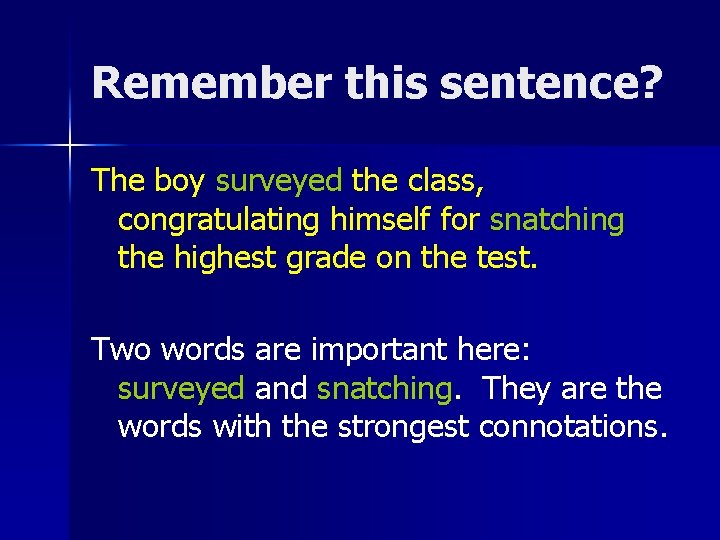 Remember this sentence?

The boy surveyed the class, congratulating himself for snatching the highest grade on the test.

Two words are important here: surveyed and snatching. They are the words with the strongest connotations.